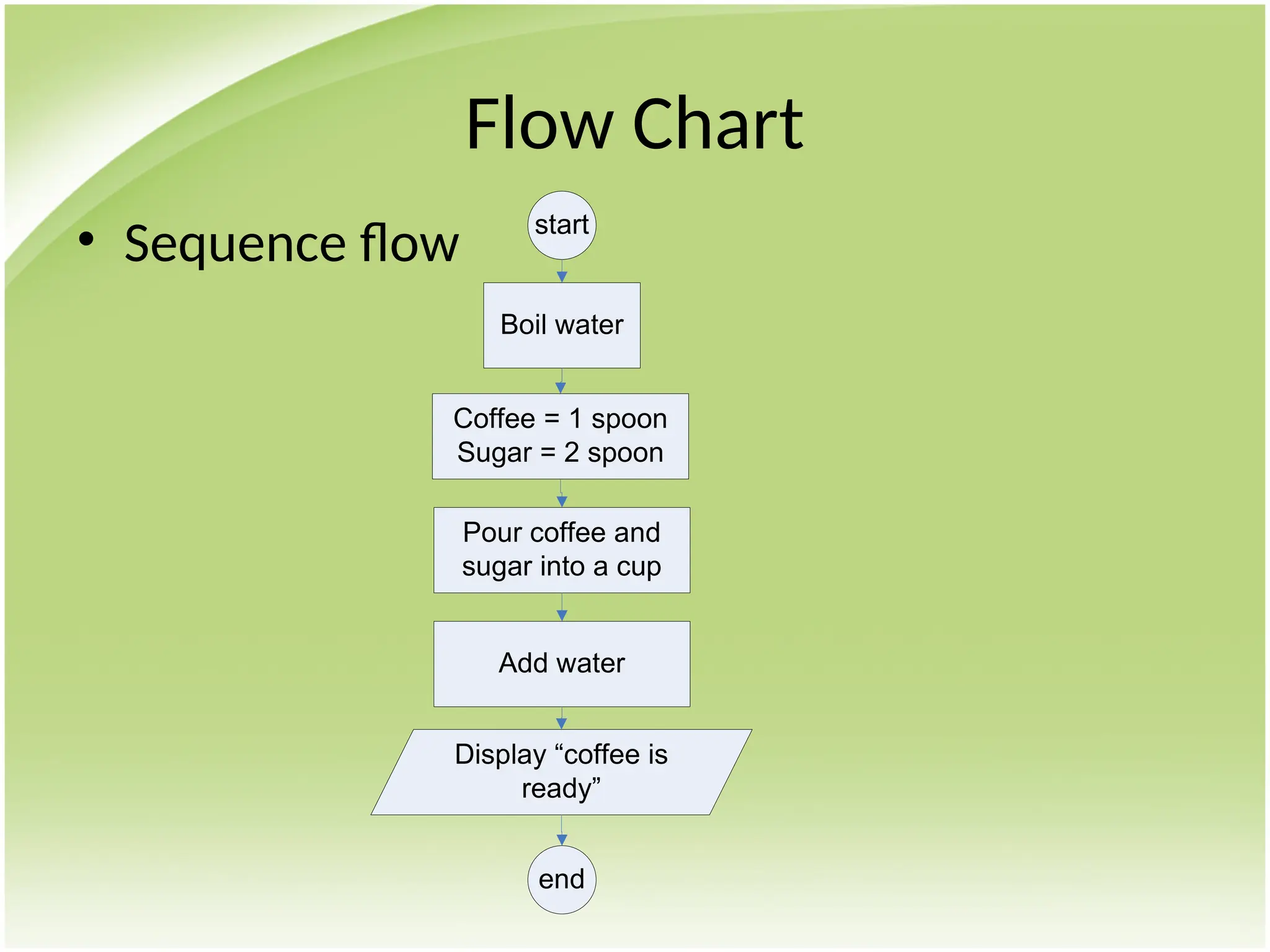 Flow Chart

• Sequence flow

start

Boil water

Coffee = 1 spoon
Sugar = 2 spoon

Pour coffee and sugar into a cup

Add water

Display “coffee is ready”

end